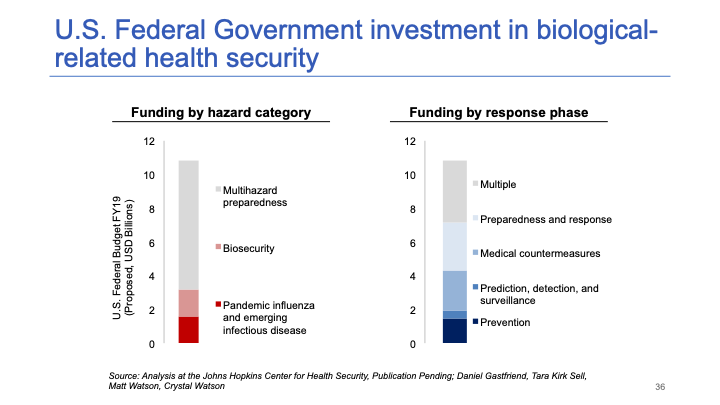 U.S. Federal Government investment in biological-related health security

Funding by hazard category

U.S. Federal Budget FY19 (Proposed, USD Billions)

12
10
8
6
4
2
0

Multihazard preparedness
Biosecurity
Pandemic influenza and emerging infectious disease

Funding by response phase

12
10
8
6
4
2
0

Multiple
Preparedness and response
Medical countermeasures
Prediction, detection, and surveillance
Prevention

Source: Analysis at the Johns Hopkins Center for Health Security, Publication Pending; Daniel Gastfriend, Tara Kirk Sell, Matt Watson, Crystal Watson

36